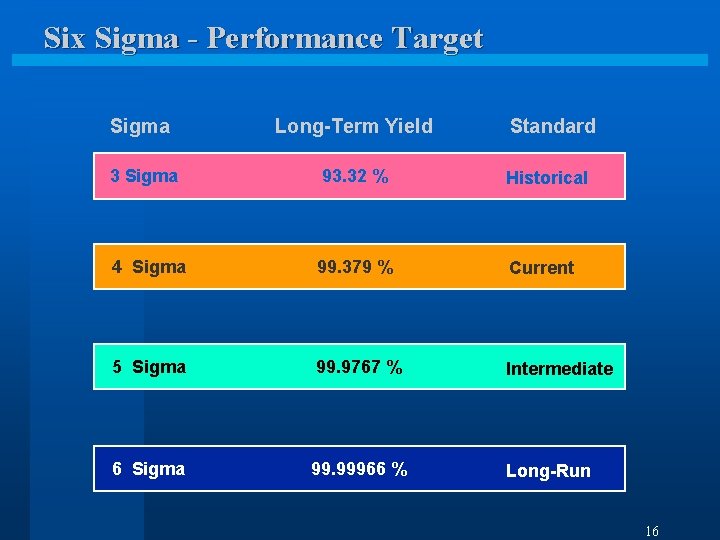 Six Sigma - Performance Target

| Sigma | Long-Term Yield | Standard |
|---|---|---|
| 3 Sigma | 93.32 % | Historical |
| 4 Sigma | 99.379 % | Current |
| 5 Sigma | 99.9767 % | Intermediate |
| 6 Sigma | 99.99966 % | Long-Run |

16